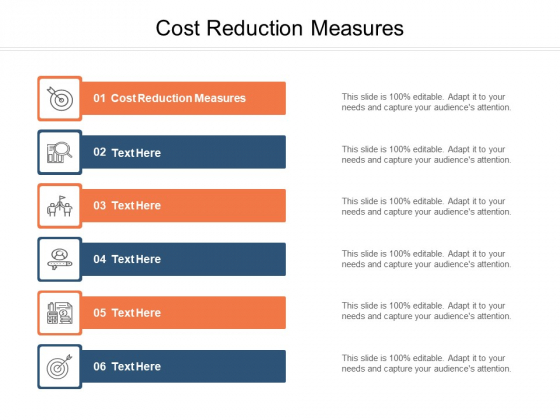 Cost Reduction Measures

01 Cost Reduction Measures

This slide is 100% editable. Adapt it to your needs and capture your audience's attention.

02 Text Here

This slide is 100% editable. Adapt it to your needs and capture your audience's attention.

03 Text Here

This slide is 100% editable. Adapt it to your needs and capture your audience's attention.

04 Text Here

This slide is 100% editable. Adapt it to your needs and capture your audience's attention.

05 Text Here

This slide is 100% editable. Adapt it to your needs and capture your audience's attention.

06 Text Here

This slide is 100% editable. Adapt it to your needs and capture your audience's attention.